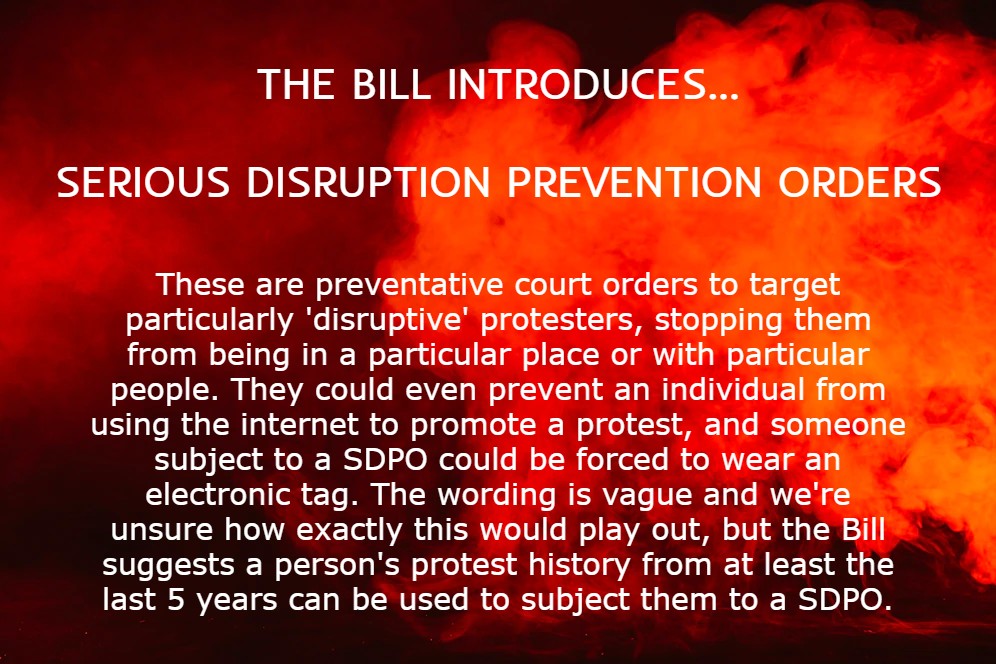 THE BILL INTRODUCES...

SERIOUS DISRUPTION PREVENTION ORDERS

These are preventative court orders to target particularly 'disruptive' protesters, stopping them from being in a particular place or with particular people. They could even prevent an individual from using the internet to promote a protest, and someone subject to a SDPO could be forced to wear an electronic tag. The wording is vague and we're unsure how exactly this would play out, but the Bill suggests a person's protest history from at least the last 5 years can be used to subject them to a SDPO.